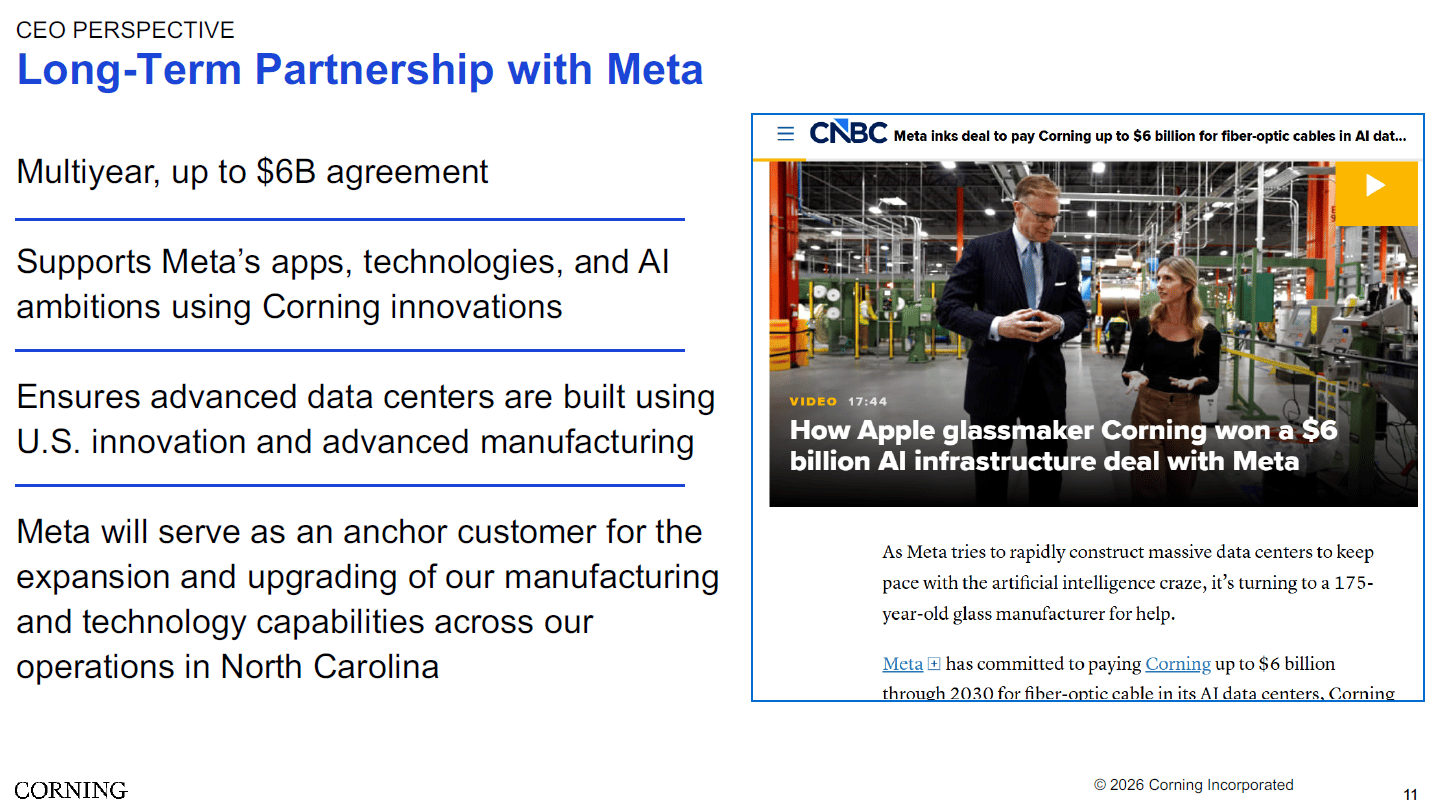 CEO PERSPECTIVE

Long-Term Partnership with Meta

Multiyear, up to $6B agreement

Supports Meta's apps, technologies, and AI ambitions using Corning innovations

Ensures advanced data centers are built using U.S. innovation and advanced manufacturing

Meta will serve as an anchor customer for the expansion and upgrading of our manufacturing and technology capabilities across our operations in North Carolina

CNBC Meta inks deal to pay Corning up to $6 billion for fiber-optic cables in AI dat...

VIDEO 17:44

How Apple glassmaker Corning won a $6 billion AI infrastructure deal with Meta

As Meta tries to rapidly construct massive data centers to keep pace with the artificial intelligence craze, it's turning to a 175-year-old glass manufacturer for help.

Meta has committed to paying Corning up to $6 billion through 2030 for fiber-optic cable in its AI data centers, Corning

CORNING

© 2026 Corning Incorporated

11